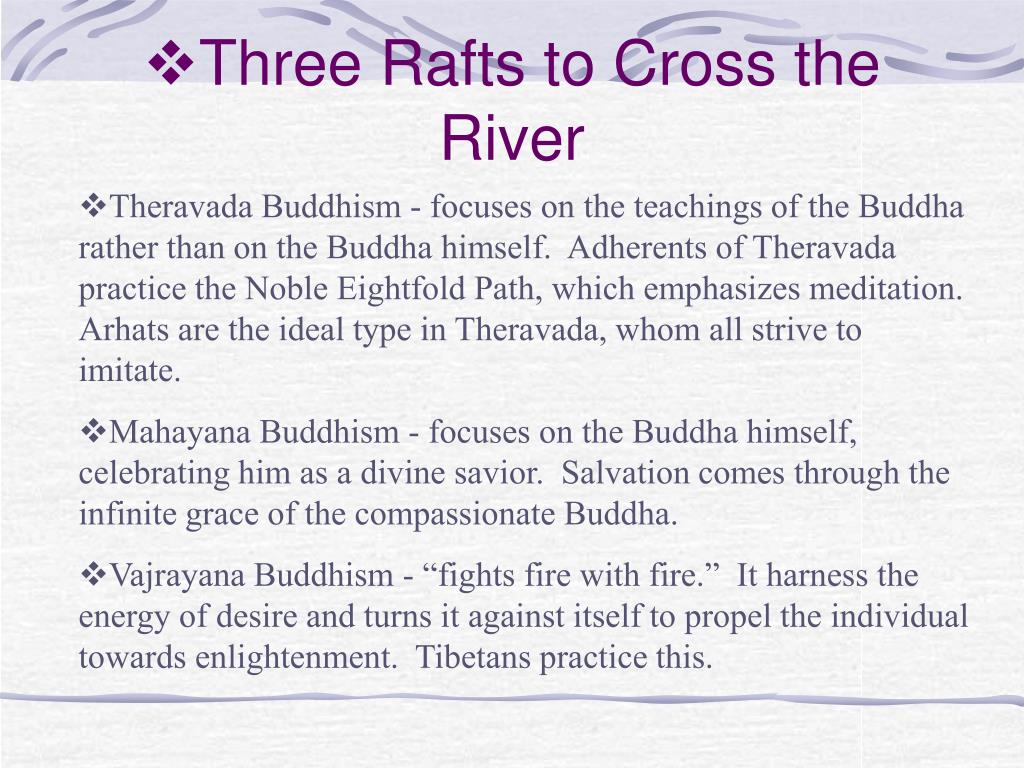 ❖Three Rafts to Cross the River

❖Theravada Buddhism - focuses on the teachings of the Buddha rather than on the Buddha himself. Adherents of Theravada practice the Noble Eightfold Path, which emphasizes meditation. Arhats are the ideal type in Theravada, whom all strive to imitate.

❖Mahayana Buddhism - focuses on the Buddha himself, celebrating him as a divine savior. Salvation comes through the infinite grace of the compassionate Buddha.

❖Vajrayana Buddhism - “fights fire with fire.” It harness the energy of desire and turns it against itself to propel the individual towards enlightenment. Tibetans practice this.